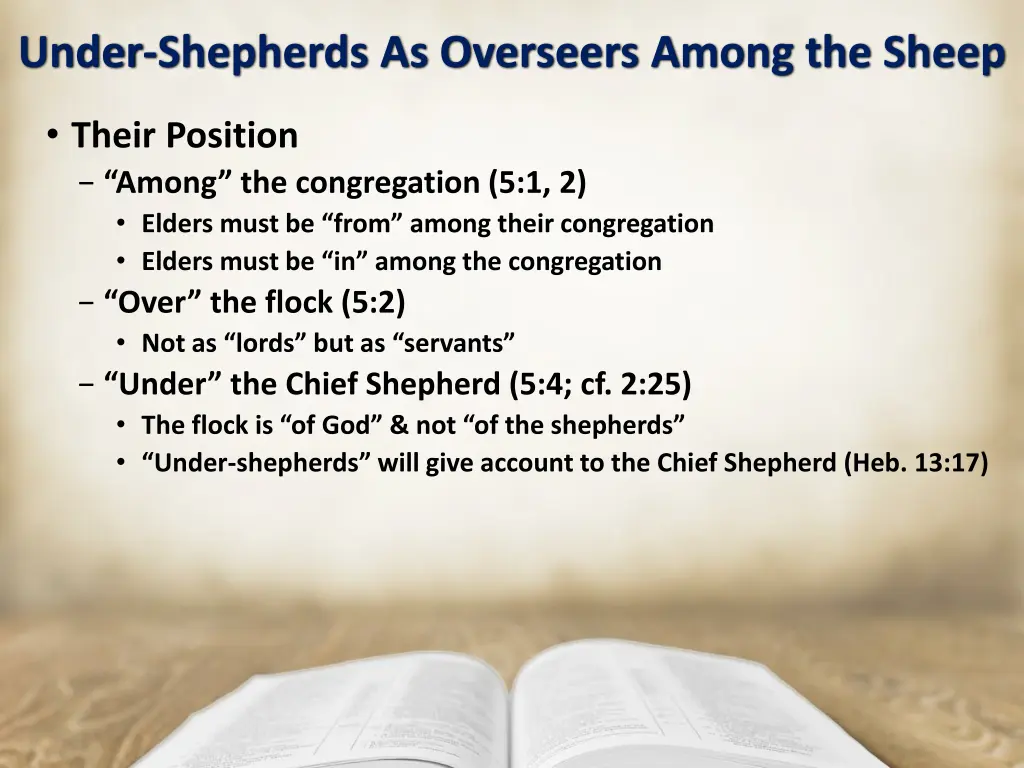 Under-Shepherds As Overseers Among the Sheep

• Their Position
– “Among” the congregation (5:1, 2)
• Elders must be “from” among their congregation
• Elders must be “in” among the congregation
– “Over” the flock (5:2)
• Not as “lords” but as “servants”
– “Under” the Chief Shepherd (5:4; cf. 2:25)
• The flock is “of God” & not “of the shepherds”
• “Under-shepherds” will give account to the Chief Shepherd (Heb. 13:17)